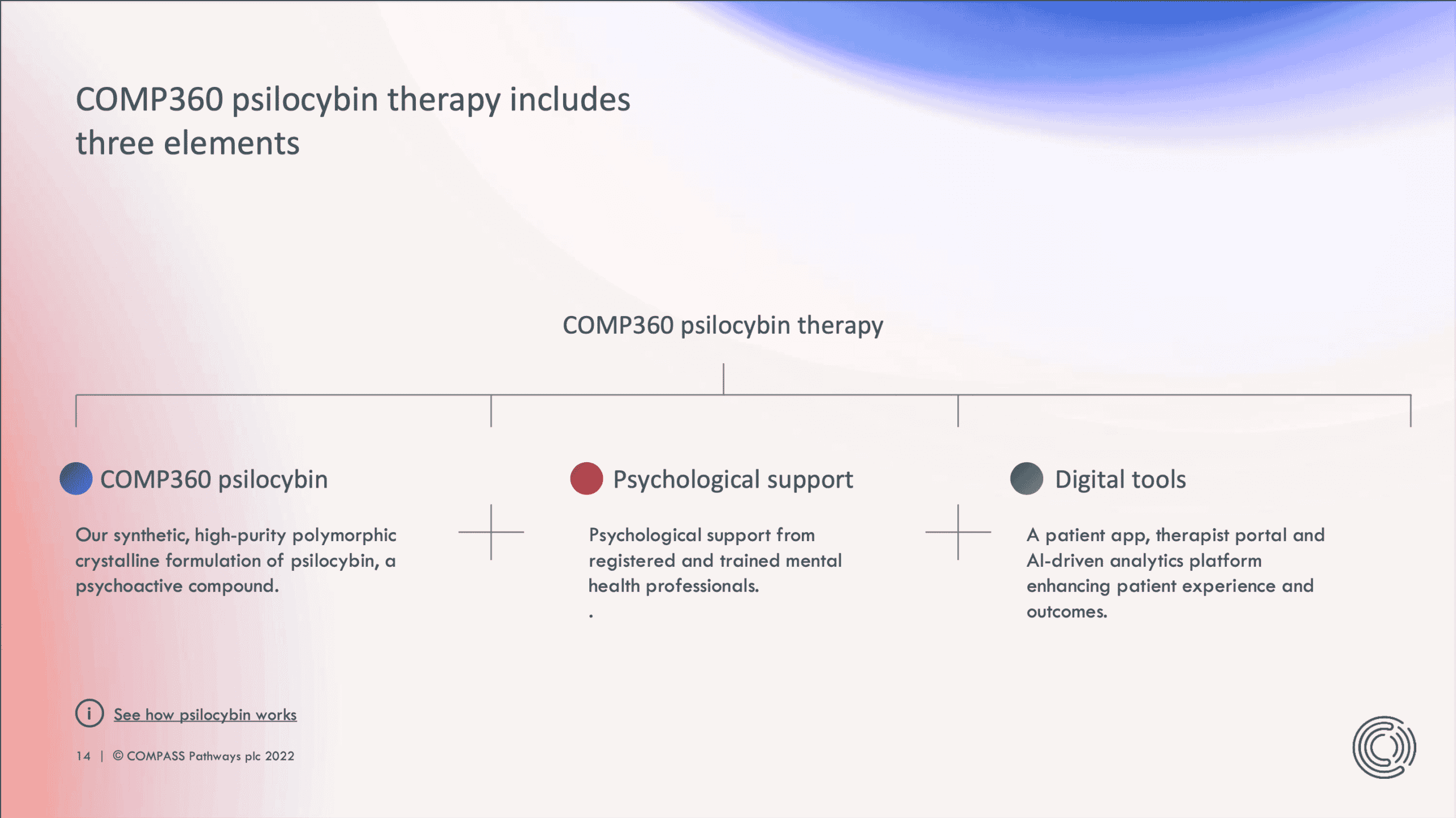 COMP360 psilocybin therapy includes three elements

COMP360 psilocybin therapy

COMP360 psilocybin

Our synthetic, high-purity polymorphic crystalline formulation of psilocybin, a psychoactive compound.

Psychological support

Psychological support from registered and trained mental health professionals.

.

Digital tools

A patient app, therapist portal and AI-driven analytics platform enhancing patient experience and outcomes.

i See how psilocybin works

14 | © COMPASS Pathways plc 2022